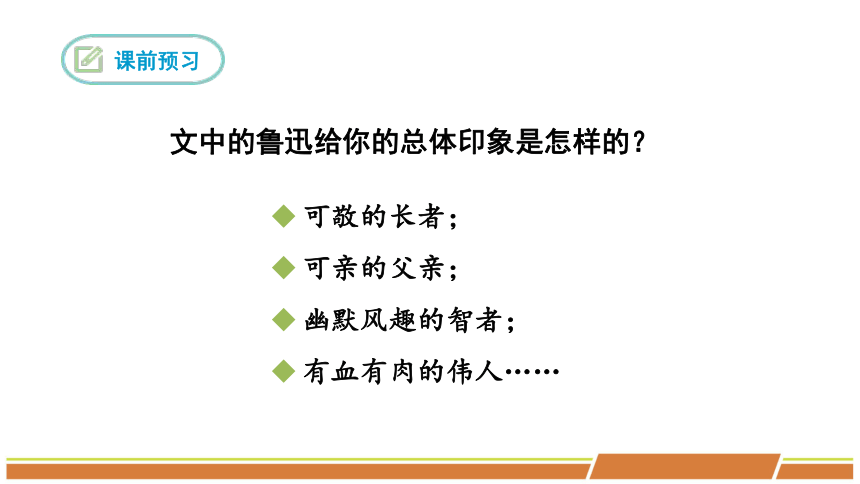 课前预习

文中的鲁迅给你的总体印象是怎样的？

◆ 可敬的长者；

◆ 可亲的父亲；

◆ 幽默风趣的智者；

◆ 有血有肉的伟人……